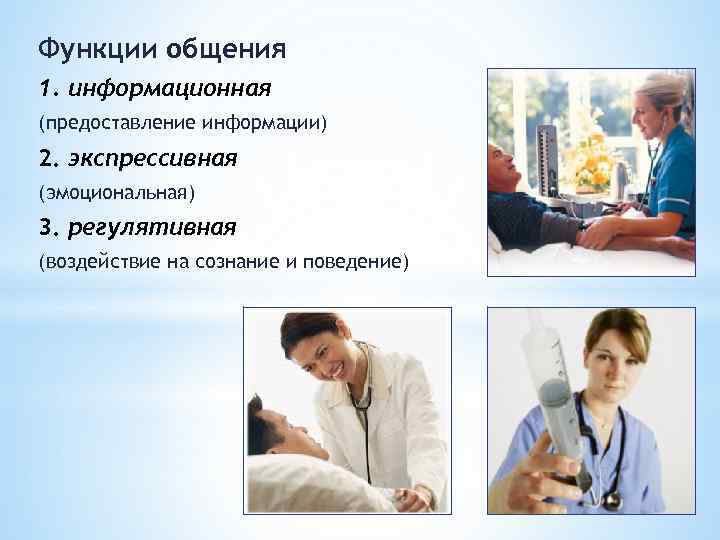 Функции общения

1. информационная

(предоставление информации)

2. экспрессивная

(эмоциональная)

3. регулятивная

(воздействие на сознание и поведение)